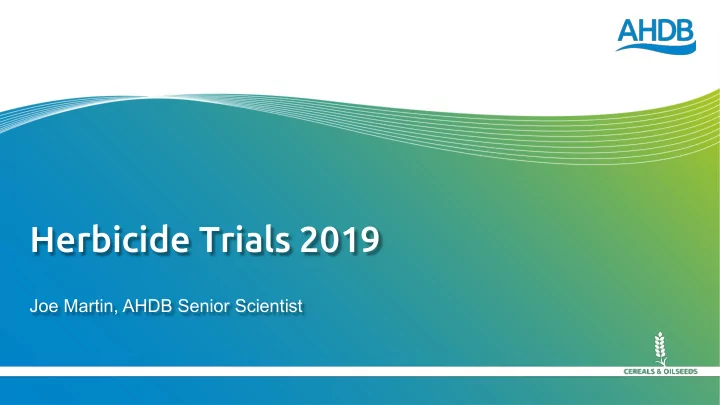 AHDB

Herbicide Trials 2019

Joe Martin, AHDB Senior Scientist

CEREALS & OILSEEDS